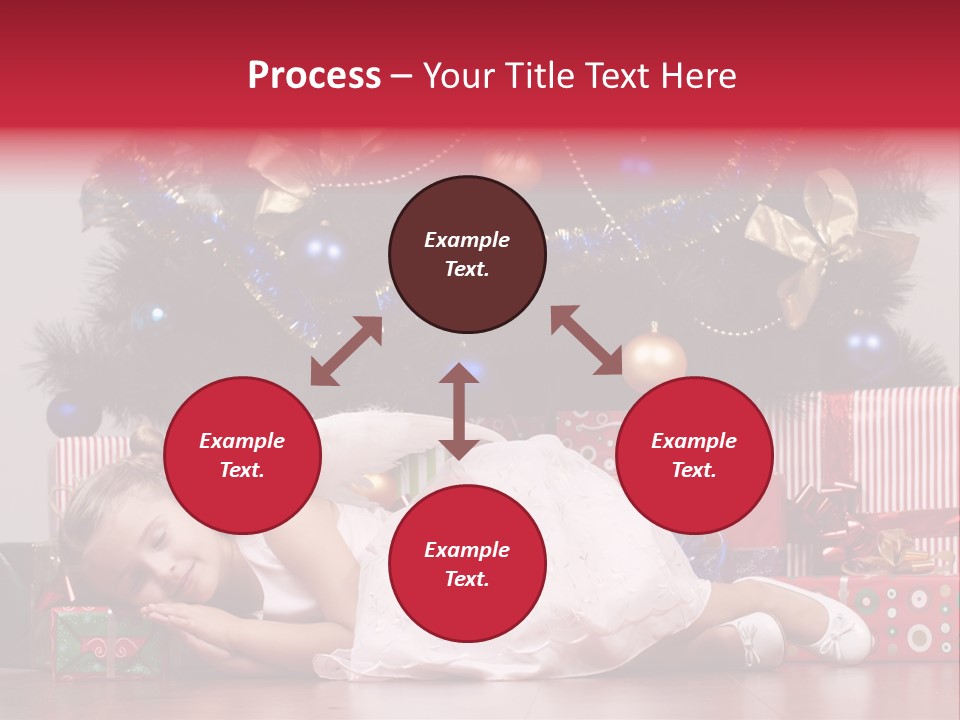 Process – Your Title Text Here

Example Text.

Example Text.

Example Text.

Example Text.